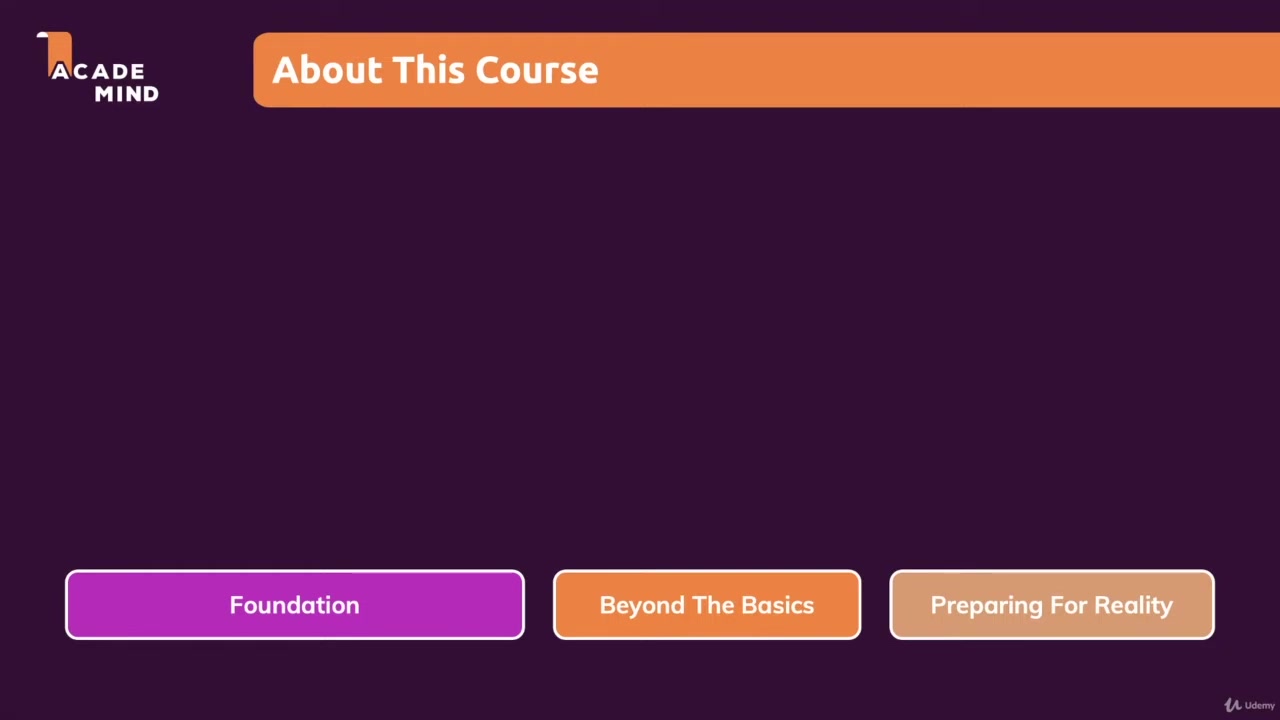 ACADE MIND

About This Course

Foundation

Beyond The Basics

Preparing For Reality

Udemy